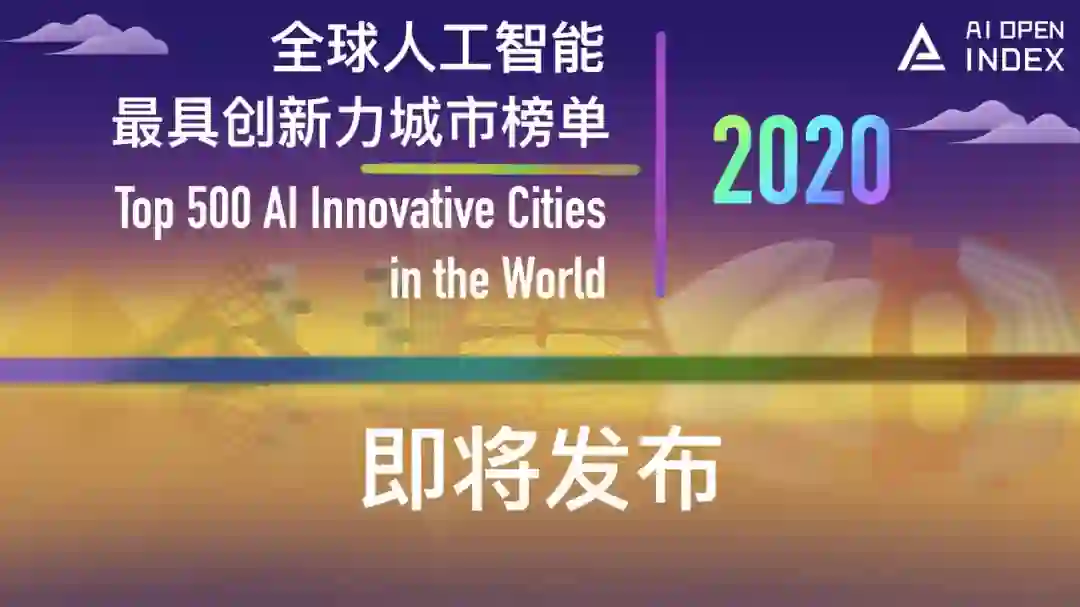 全球人工智能
最具创新力城市榜单
Top 500 AI Innovative Cities in the World

2020

AI OPEN INDEX

即将发布